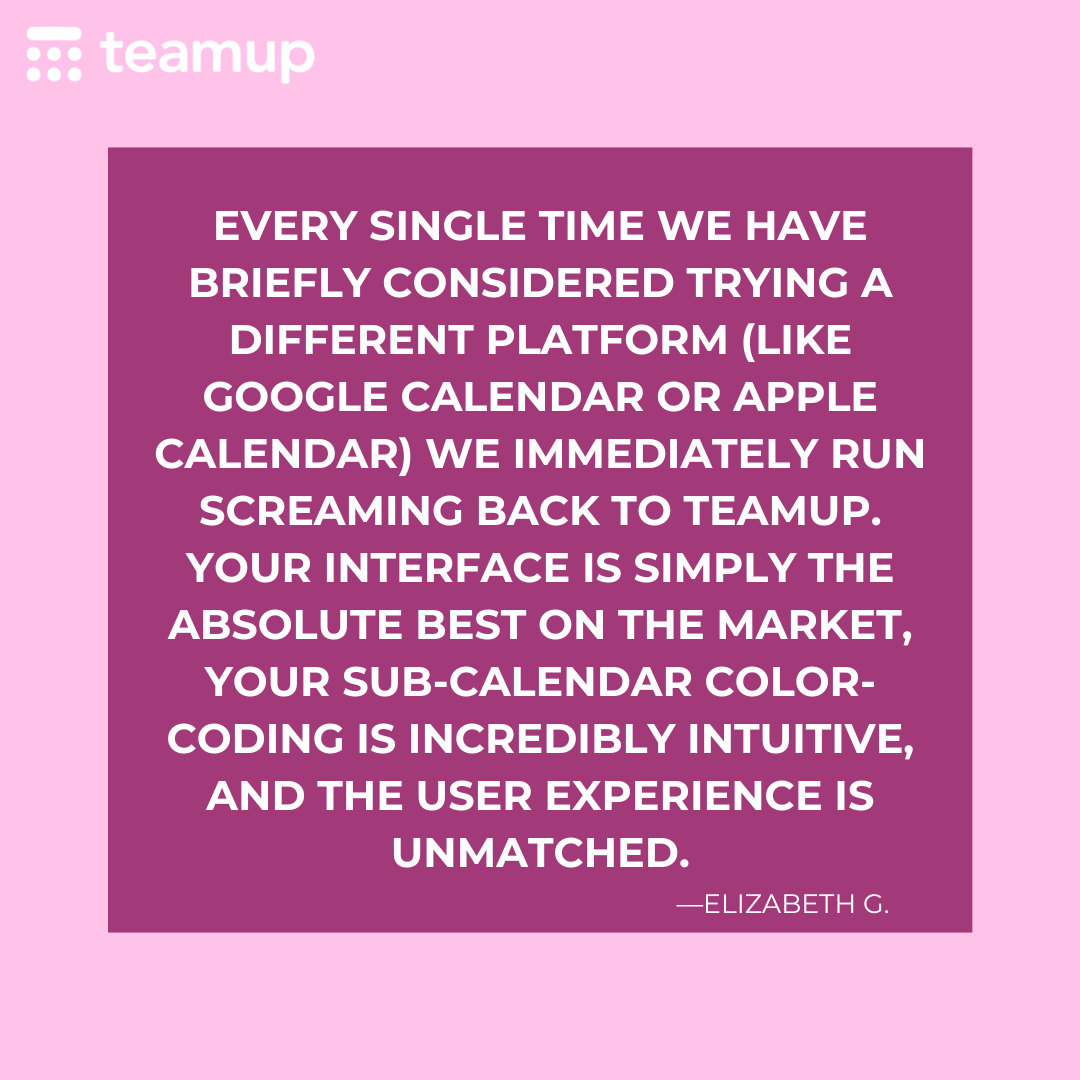 teamup

EVERY SINGLE TIME WE HAVE BRIEFLY CONSIDERED TRYING A DIFFERENT PLATFORM (LIKE GOOGLE CALENDAR OR APPLE CALENDAR) WE IMMEDIATELY RUN SCREAMING BACK TO TEAMUP. YOUR INTERFACE IS SIMPLY THE ABSOLUTE BEST ON THE MARKET, YOUR SUB-CALENDAR COLOR-CODING IS INCREDIBLY INTUITIVE, AND THE USER EXPERIENCE IS UNMATCHED.

—ELIZABETH G.